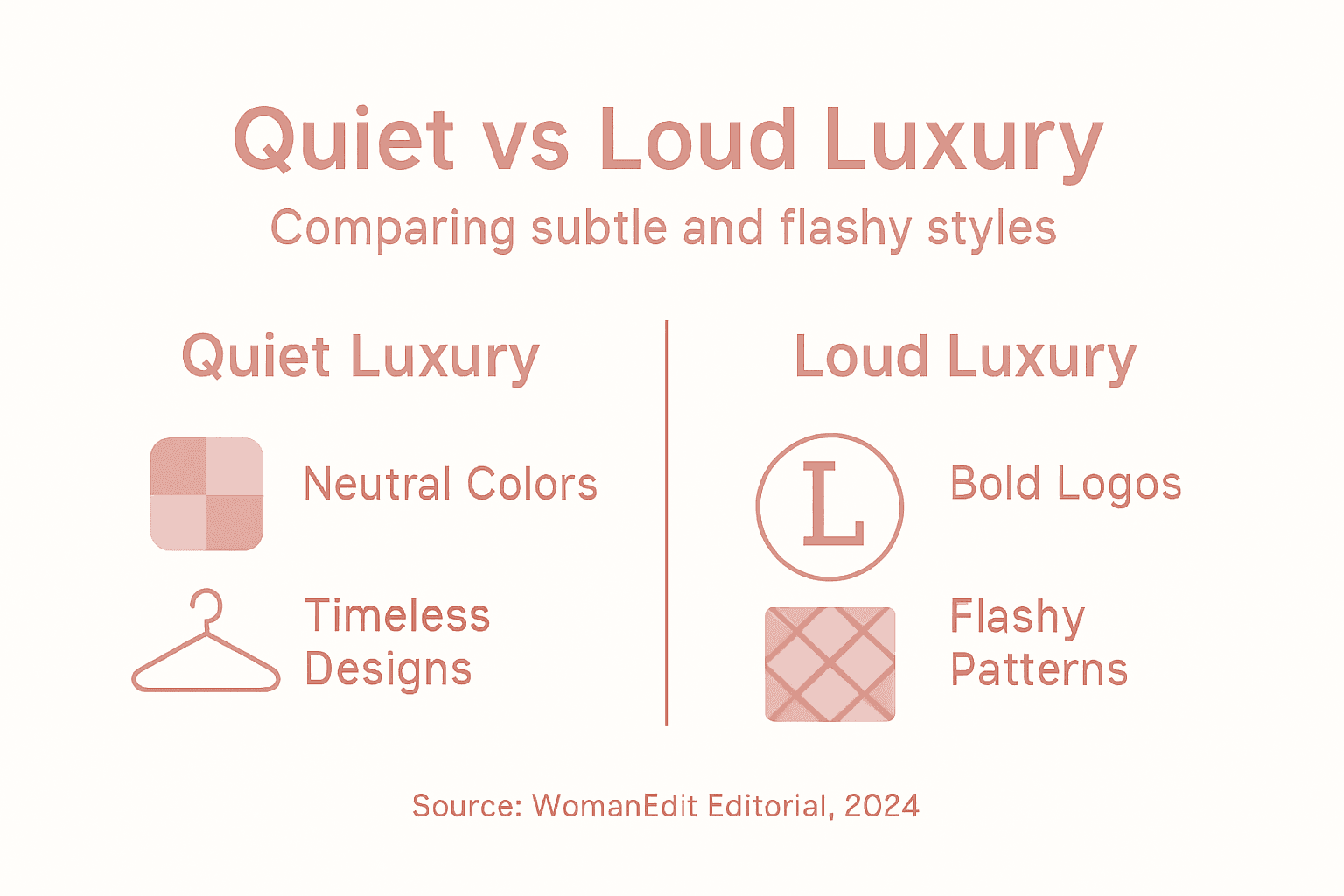 Quiet vs Loud Luxury

Comparing subtle and flashy styles

Quiet Luxury

Neutral Colors

Timeless Designs

Loud Luxury

L

Bold Logos

Flashy Patterns

Source: WomanEdit Editorial, 2024